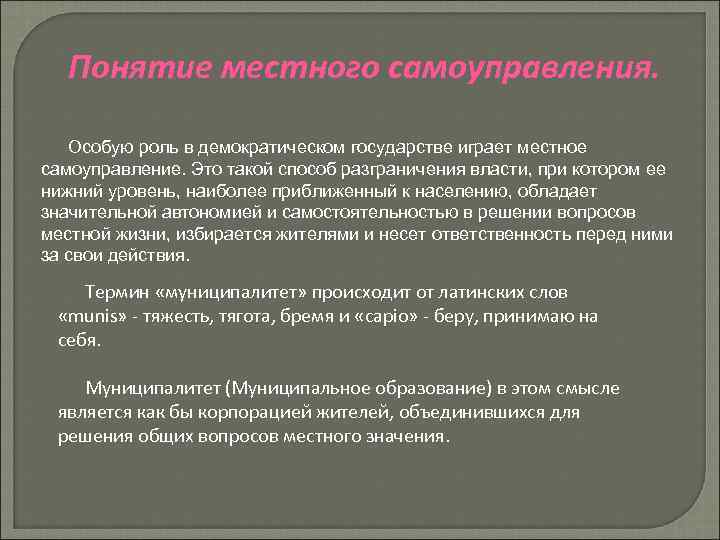 Понятие местного самоуправления.

Особую роль в демократическом государстве играет местное самоуправление. Это такой способ разграничения власти, при котором ее нижний уровень, наиболее приближенный к населению, обладает значительной автономией и самостоятельностью в решении вопросов местной жизни, избирается жителями и несет ответственность перед ними за свои действия.

Термин «муниципалитет» происходит от латинских слов «munis» - тяжесть, тягота, бремя и «capio» - беру, принимаю на себя.

Муниципалитет (Муниципальное образование) в этом смысле является как бы корпорацией жителей, объединившихся для решения общих вопросов местного значения.